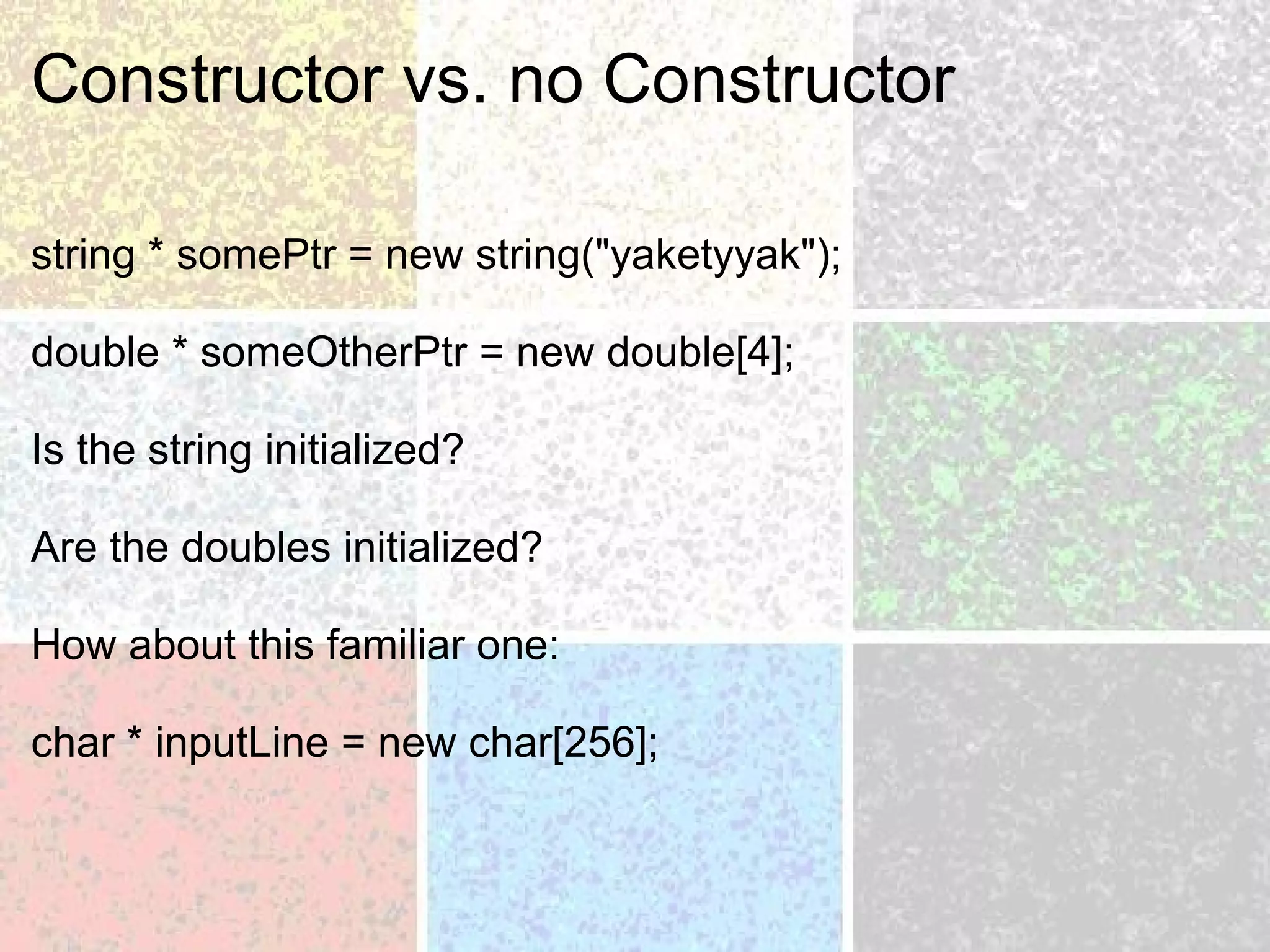 Constructor vs. no Constructor

string * somePtr = new string("yaketyyak");

double * someOtherPtr = new double[4];

Is the string initialized?

Are the doubles initialized?

How about this familiar one:

char * inputLine = new char[256];